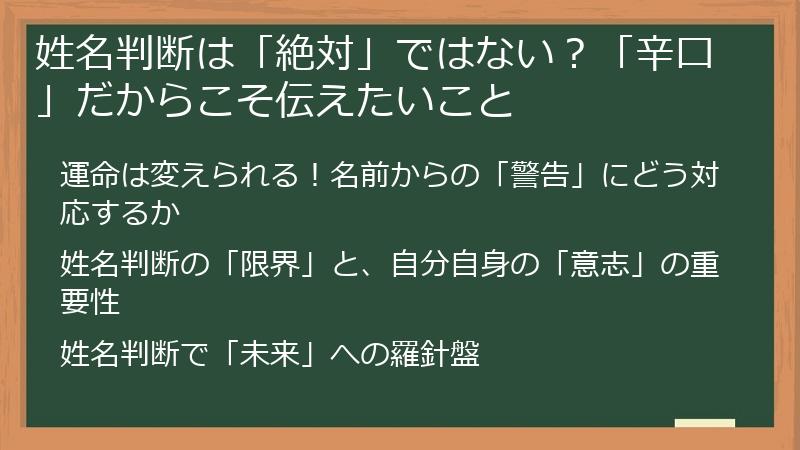 姓名判断は「絶対」ではない？「辛口」だからこそ伝えたいこと

運命は変えられる！名前からの「警告」にどう対応するか

姓名判断の「限界」と、自分自身の「意志」の重要性

姓名判断で「未来」への羅針盤